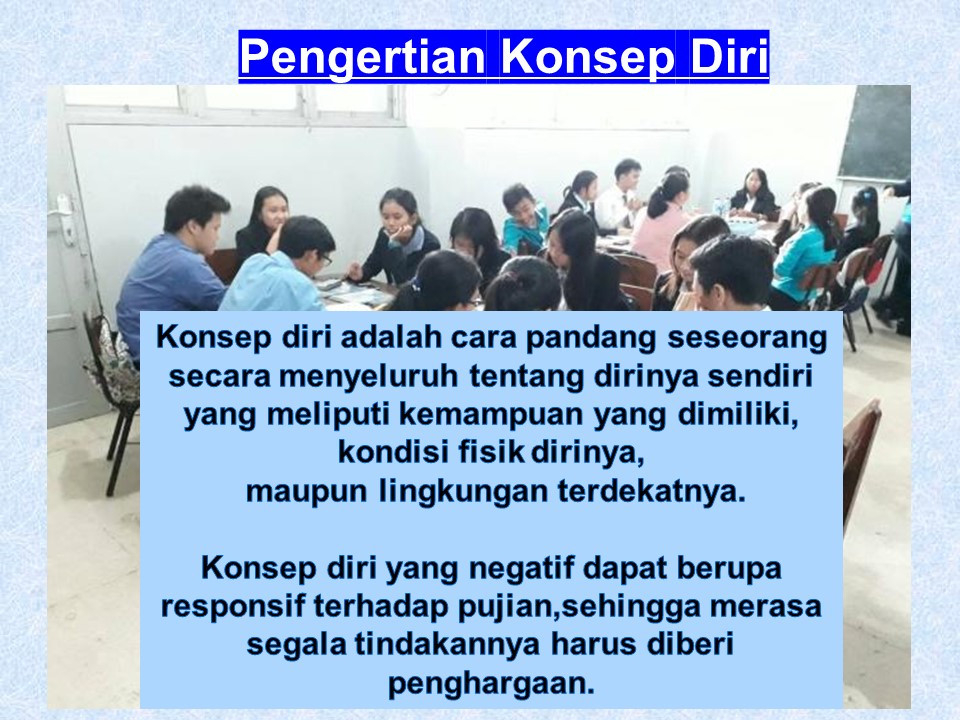 Pengertian Konsep Diri

Konsep diri adalah cara pandang seseorang secara menyeluruh tentang dirinya sendiri yang meliputi kemampuan yang dimiliki, kondisi fisik dirinya, maupun lingkungan terdekatnya.

Konsep diri yang negatif dapat berupa responsif terhadap pujian,sehingga merasa segala tindakannya harus diberi penghargaan.